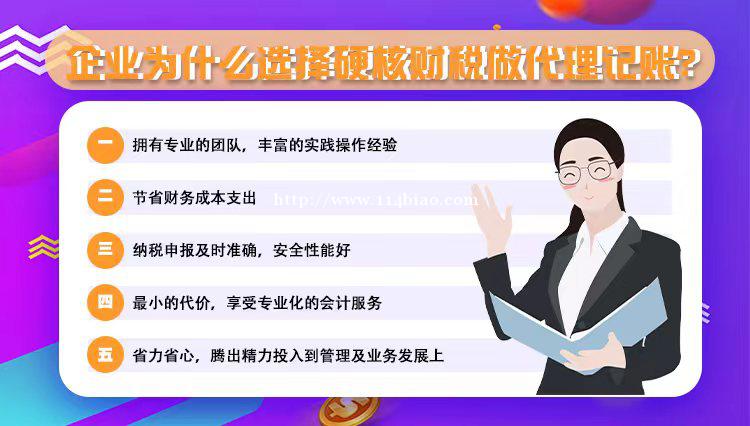 企业为什么选择硬核财税做代理记账?

一 拥有专业的团队，丰富的实践操作经验

二 节省财务成本支出

http://www.114biao.com

三 纳税申报及时准确，安全性能好

四 最小的代价，享受专业化的会计服务

五 省力省心，腾出精力投入到管理及业务发展上